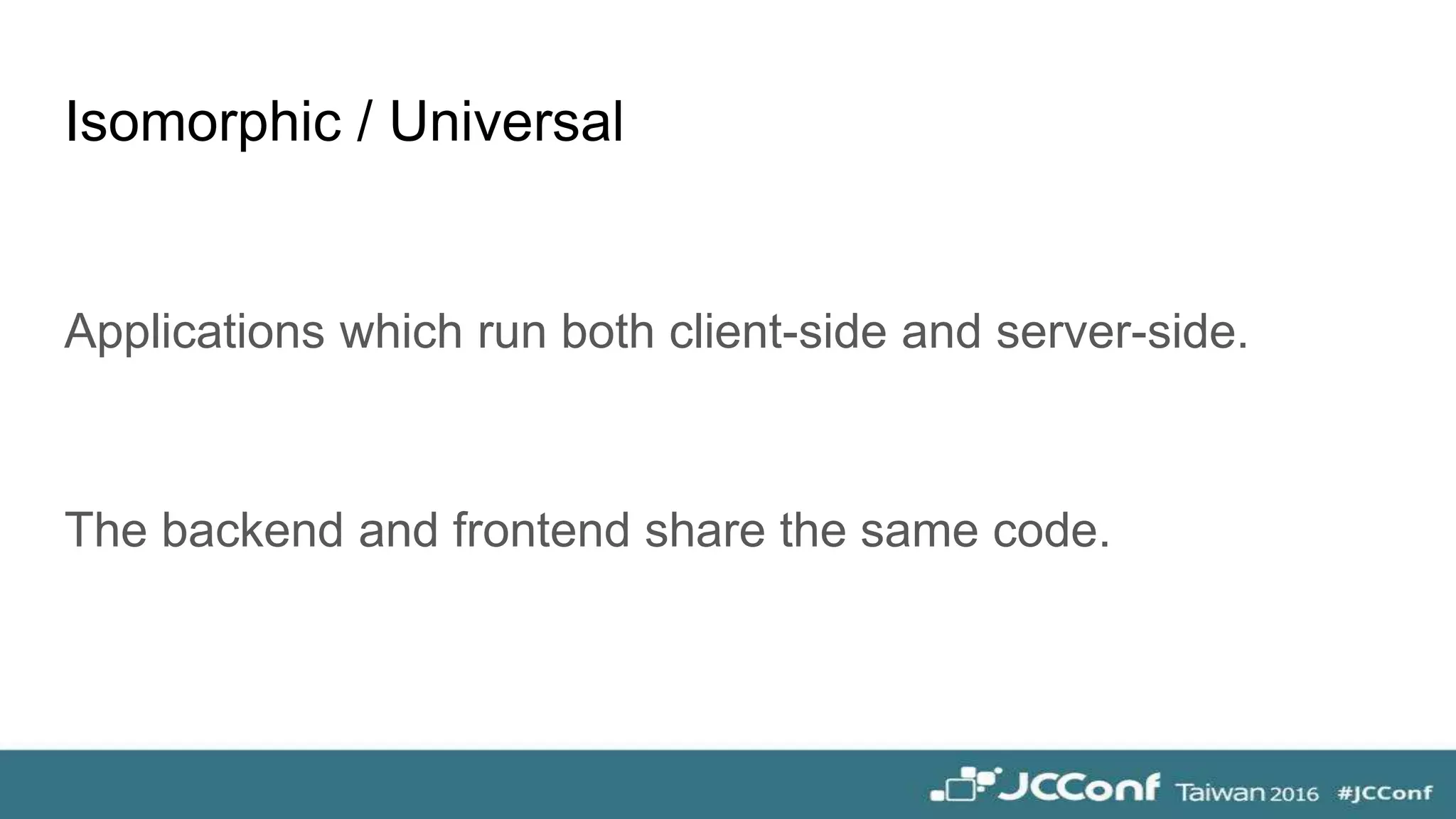 Isomorphic / Universal

Applications which run both client-side and server-side.

The backend and frontend share the same code.

JCConf Taiwan 2016 #JCConf